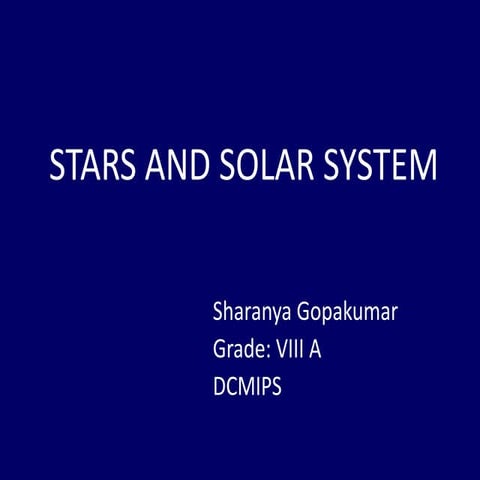 STARS AND SOLAR SYSTEM

Sharanya Gopakumar
Grade: VIII A
DCMIPS